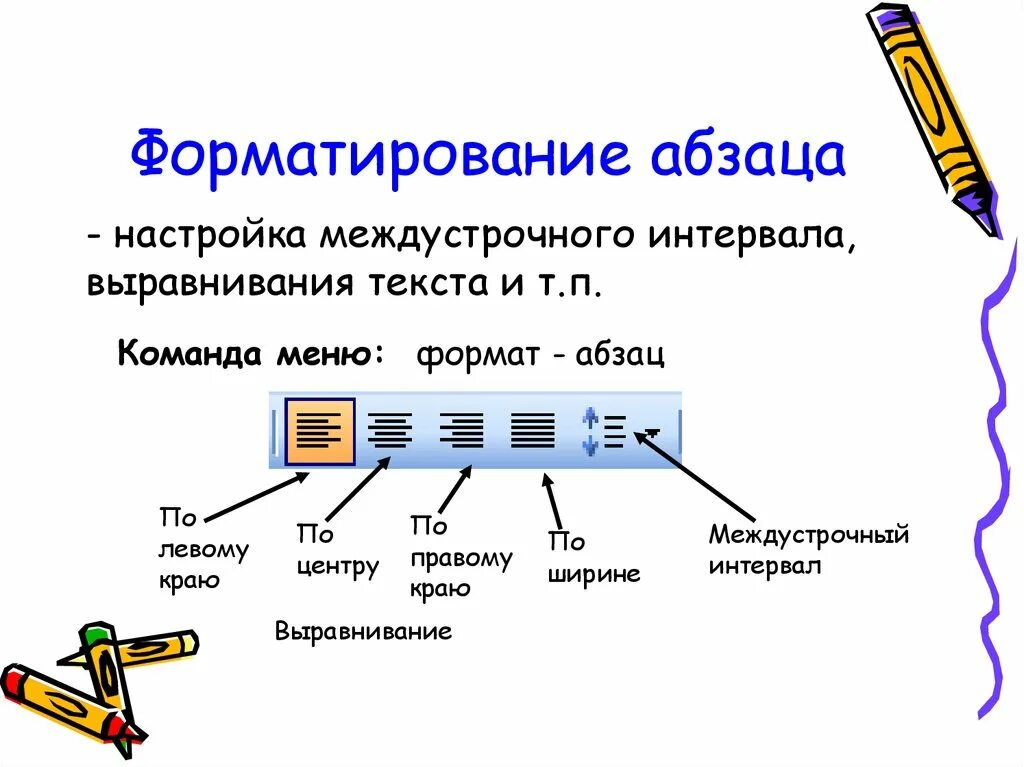 Форматирование абзаца

- настройка междустрочного интервала, выравнивания текста и т.п.

Команда меню: формат - абзац

По левому краю

По центру

По правому краю

По ширине

Междустрочный интервал

Выравнивание